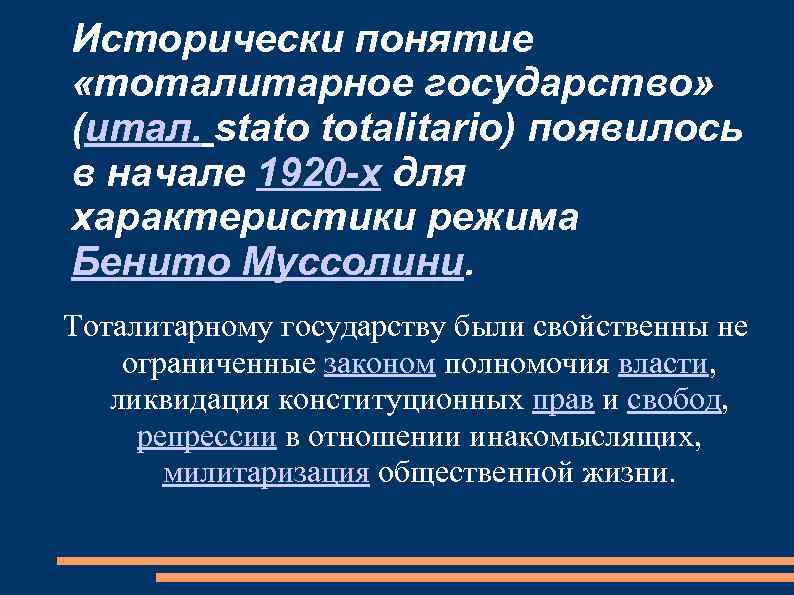 Исторически понятие «тоталитарное государство» (итал. stato totalitario) появилось в начале 1920-х для характеристики режима Бенито Муссолини.

Тоталитарному государству были свойственны не ограниченные законом полномочия власти, ликвидация конституционных прав и свобод, репрессии в отношении инакомыслящих, милитаризация общественной жизни.